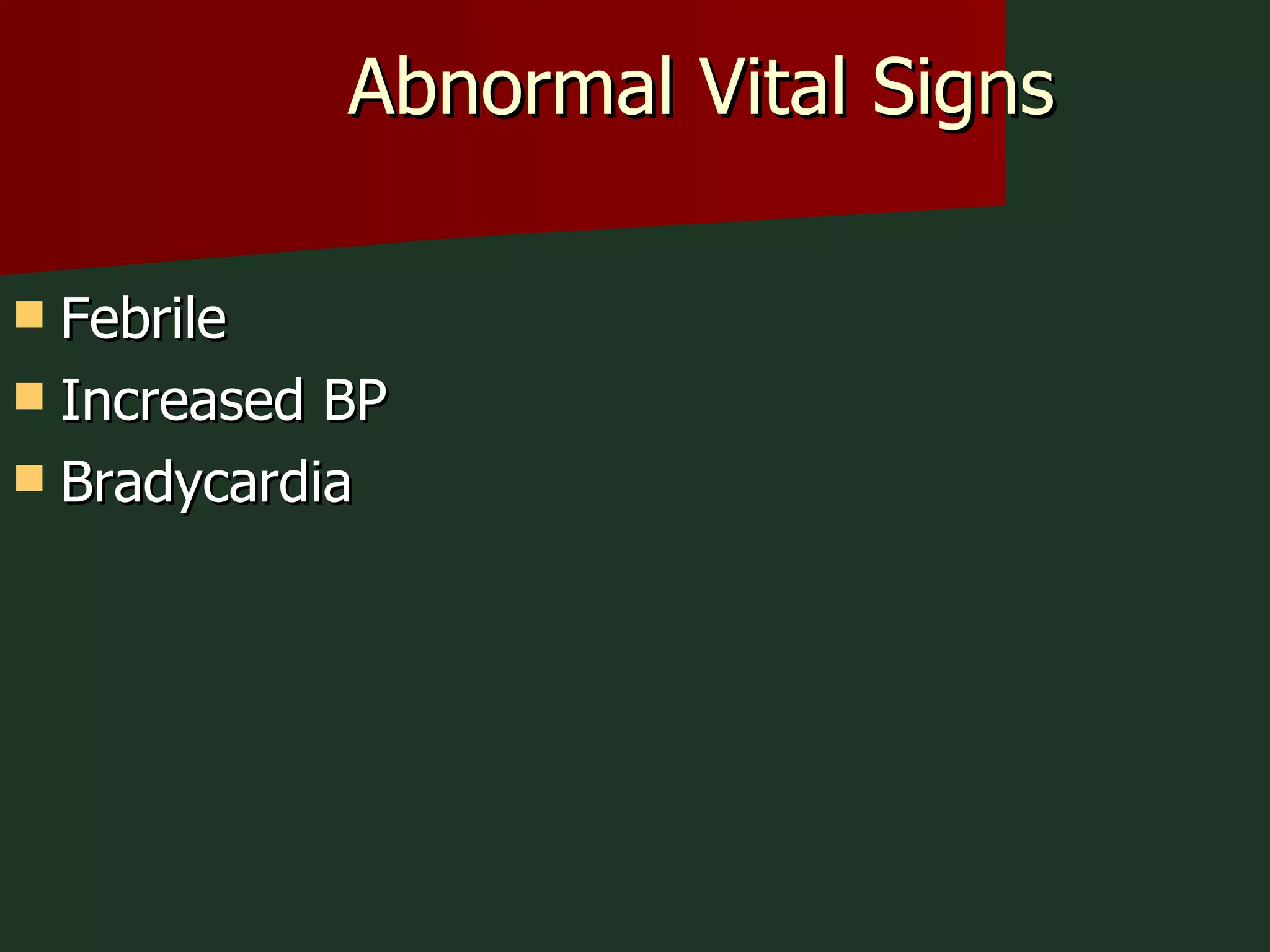 Abnormal Vital Signs

- Febrile
- Increased BP
- Bradycardia